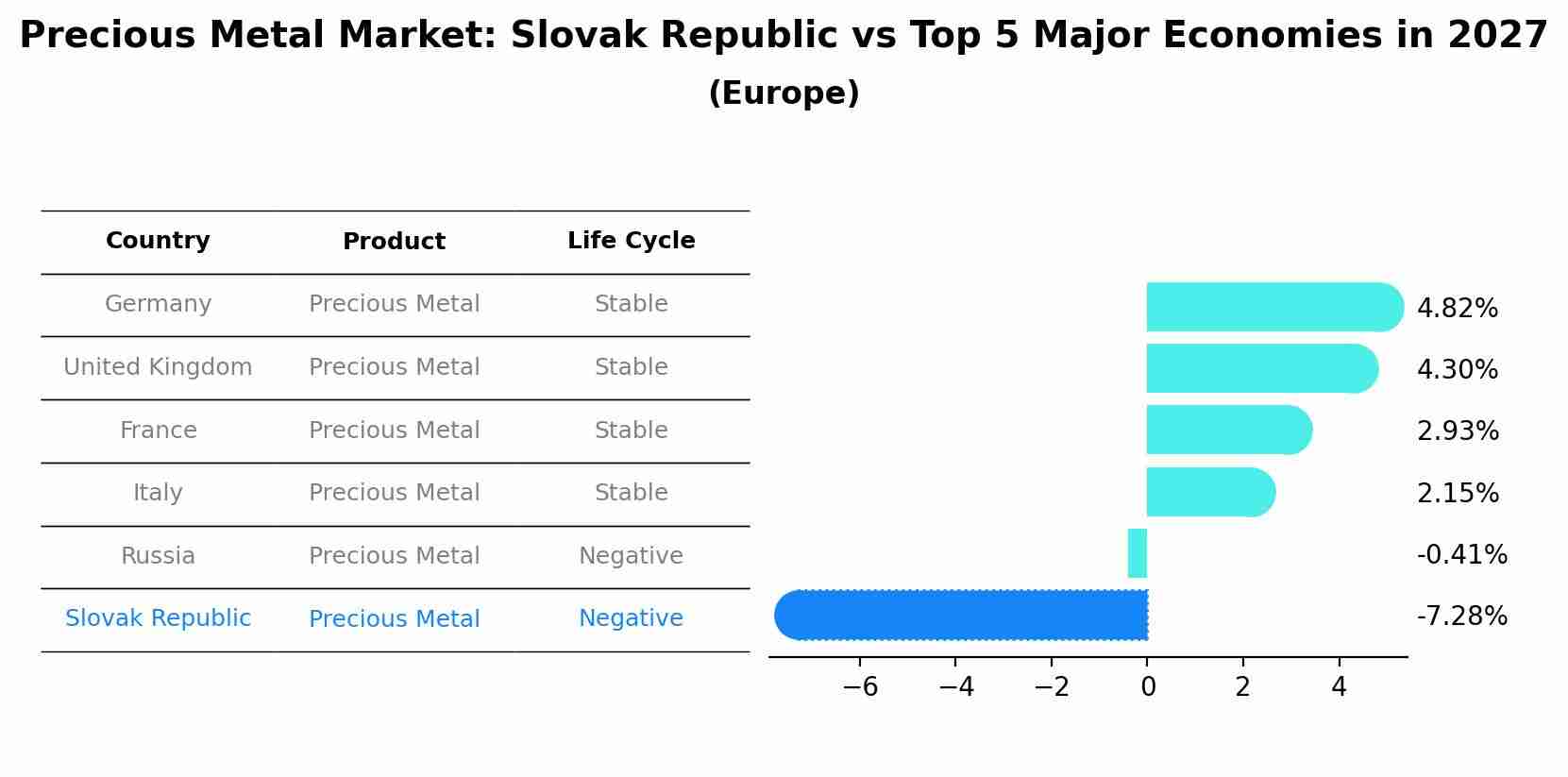 Precious Metal Market: Slovak Republic vs Top 5 Major Economies in 2027
(Europe)

| Country | Product | Life Cycle |
|---|---|---|
| Germany | Precious Metal | Stable |
| United Kingdom | Precious Metal | Stable |
| France | Precious Metal | Stable |
| Italy | Precious Metal | Stable |
| Russia | Precious Metal | Negative |
| Slovak Republic | Precious Metal | Negative |

4.82%
4.30%
2.93%
2.15%
-0.41%
-7.28%

−6 −4 −2 0 2 4